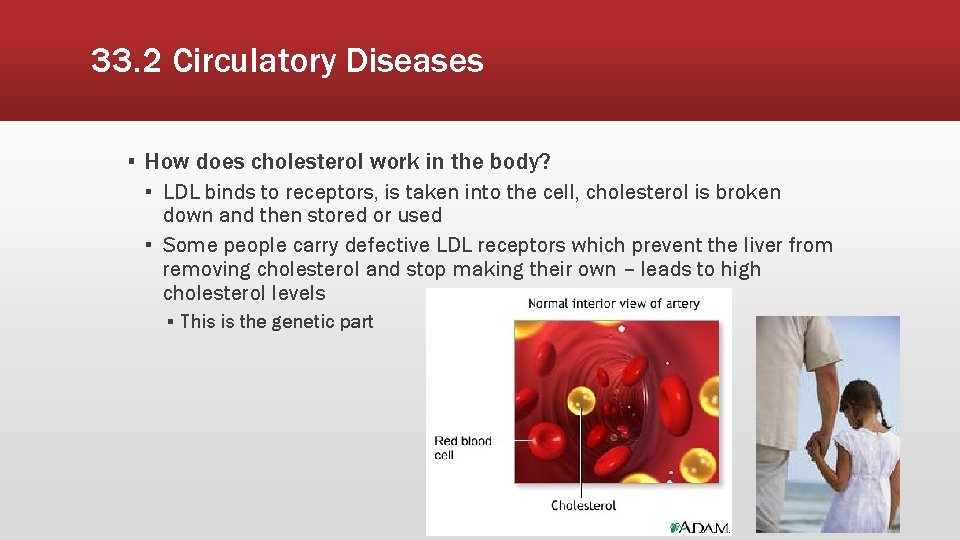 33.2 Circulatory Diseases

▪ How does cholesterol work in the body?

▪ LDL binds to receptors, is taken into the cell, cholesterol is broken down and then stored or used

▪ Some people carry defective LDL receptors which prevent the liver from removing cholesterol and stop making their own – leads to high cholesterol levels

▪ This is the genetic part

Normal interior view of artery

Red blood cell

Cholesterol

ADAM.